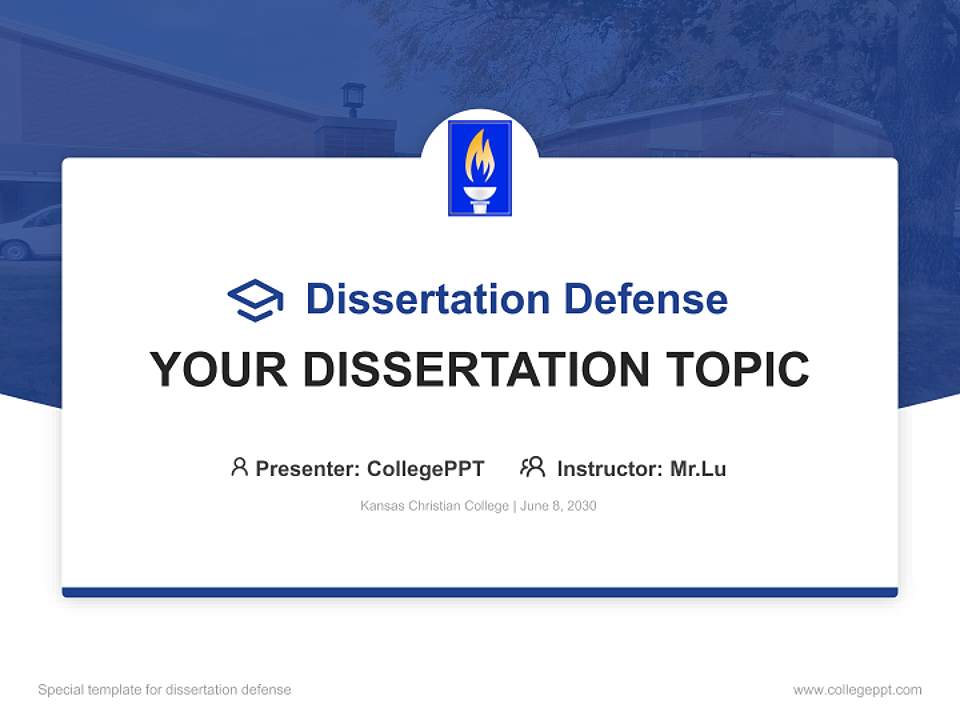 Dissertation Defense

YOUR DISSERTATION TOPIC

Presenter: CollegePPT Instructor: Mr.Lu

Kansas Christian College | June 8, 2030

Special template for dissertation defense

www.collegeppt.com